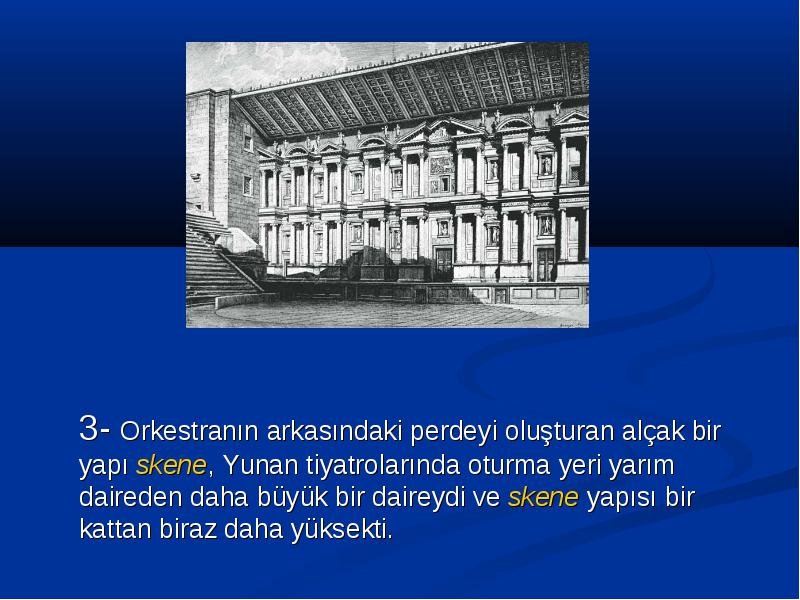 3- Orkestranın arkasındaki perdeyi oluşturan alçak bir yapı skene, Yunan tiyatrolarında oturma yeri yarım daireden daha büyük bir daireydi ve skene yapısı bir kattan biraz daha yüksekti.